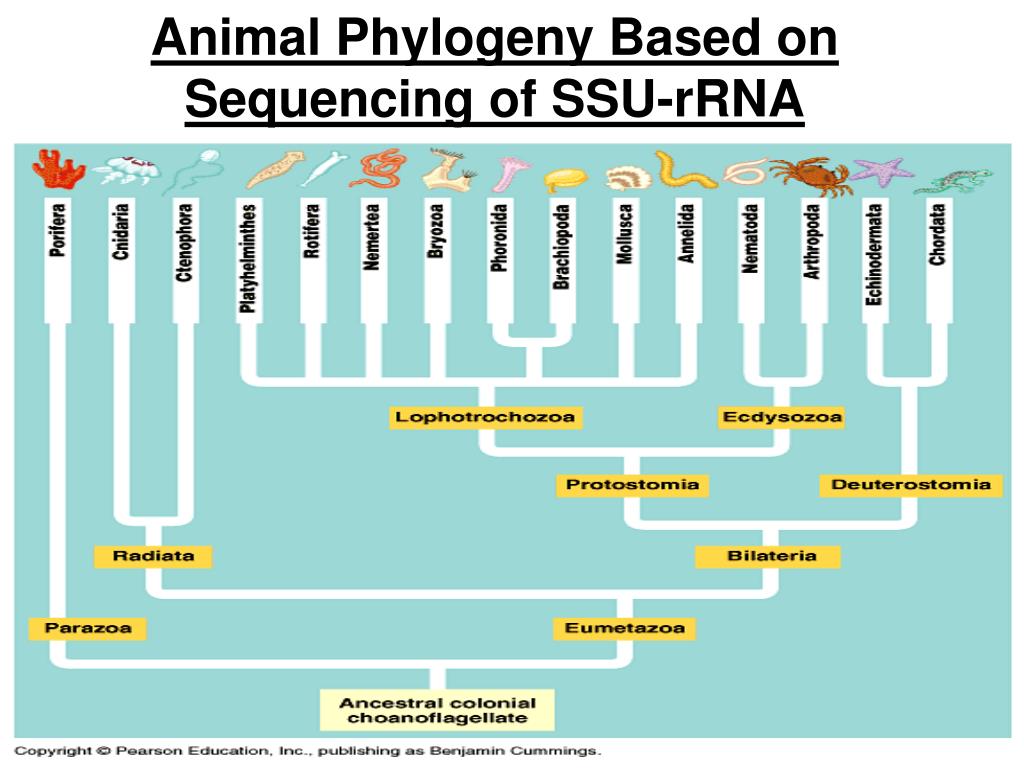 Animal Phylogeny Based on Sequencing of SSU-rRNA

Porifera
Cnidaria
Ctenophora
Platyhelminthes
Rotifera
Nemertea
Bryozoa
Phoronida
Brachiopoda
Mollusca
Annelida
Nematoda
Arthropoda
Echinodermata
Chordata

Lophotrochozoa
Ecdysozoa
Protostomia
Deuterostomia
Radiata
Bilateria
Parazoa
Eumetazoa
Ancestral colonial choanoflagellate

Copyright © Pearson Education, Inc., publishing as Benjamin Cummings.